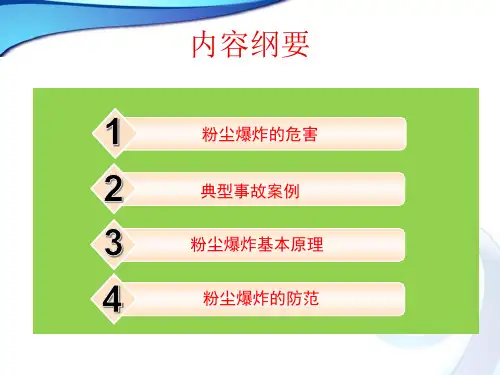 内容纲要

1 粉尘爆炸的危害

2 典型事故案例

3 粉尘爆炸基本原理

4 粉尘爆炸的防范